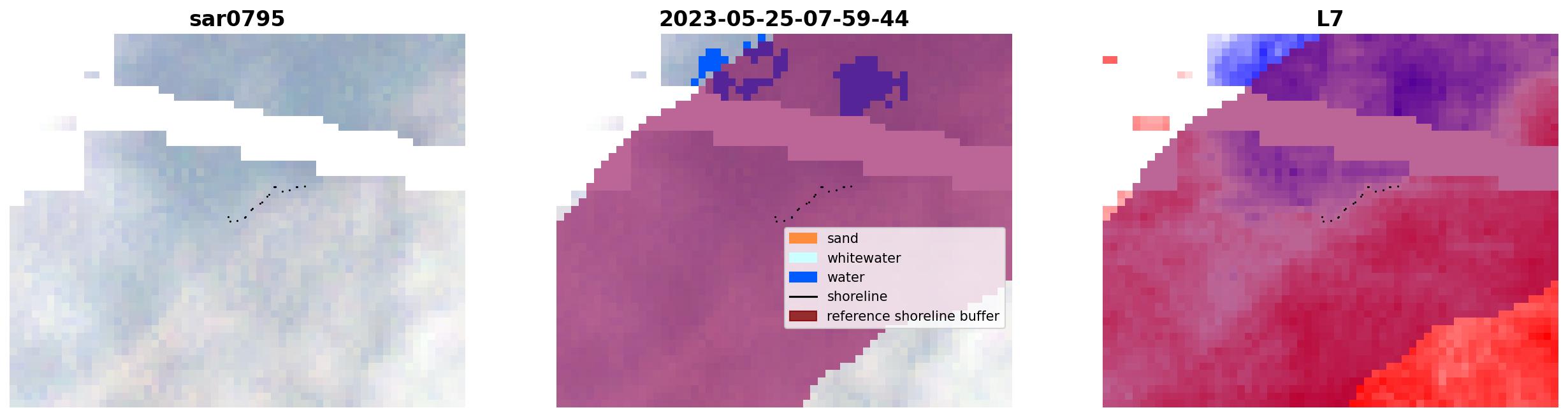 sar0795

2023-05-25-07-59-44

L7

sand
whitewater
water
shoreline
reference shoreline buffer